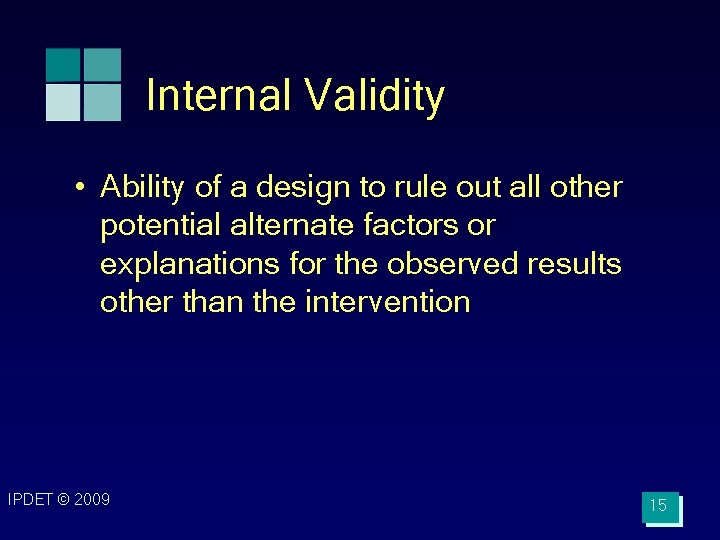 Internal Validity

• Ability of a design to rule out all other potential alternate factors or explanations for the observed results other than the intervention

IPDET © 2009

15